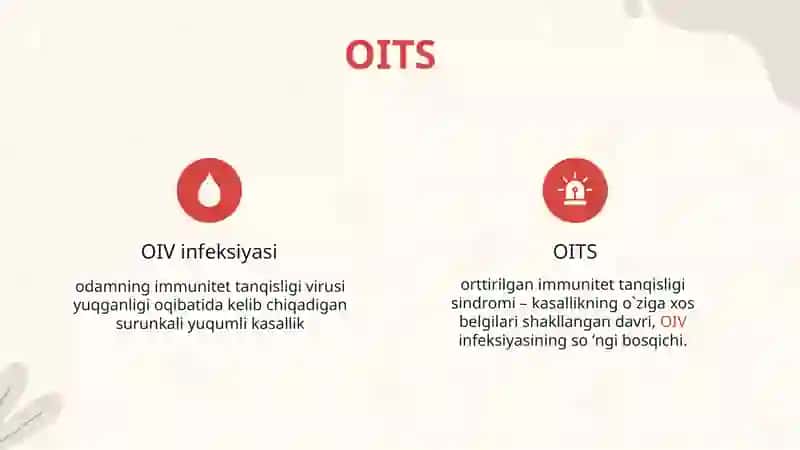 OITS

OIV infeksiyasi

odamning immunitet tanqisligi virusi yuqganligi oqibatida kelib chiqadigan surunkali yuqumli kasallik

OITS

orttirilgan immunitet tanqisligi sindromi – kasallikning o`ziga xos belgilari shakllangan davri, OIV infeksiyasining so ‘ngi bosqichi.